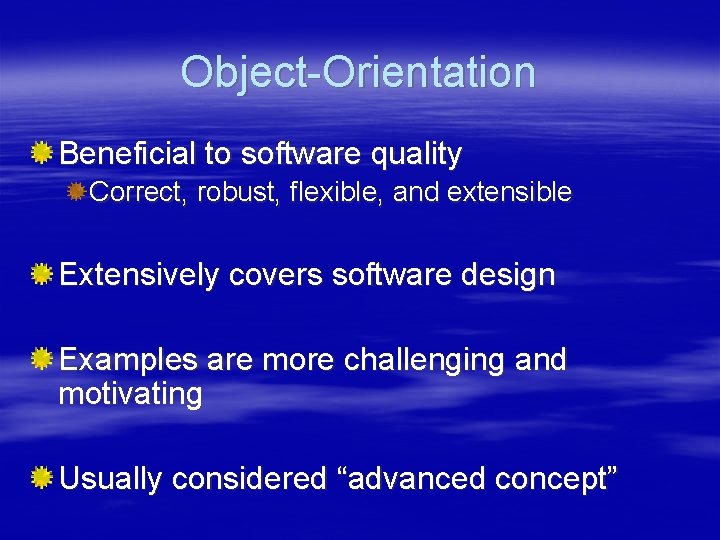 Object-Orientation

Beneficial to software quality

Correct, robust, flexible, and extensible

Extensively covers software design

Examples are more challenging and motivating

Usually considered “advanced concept”